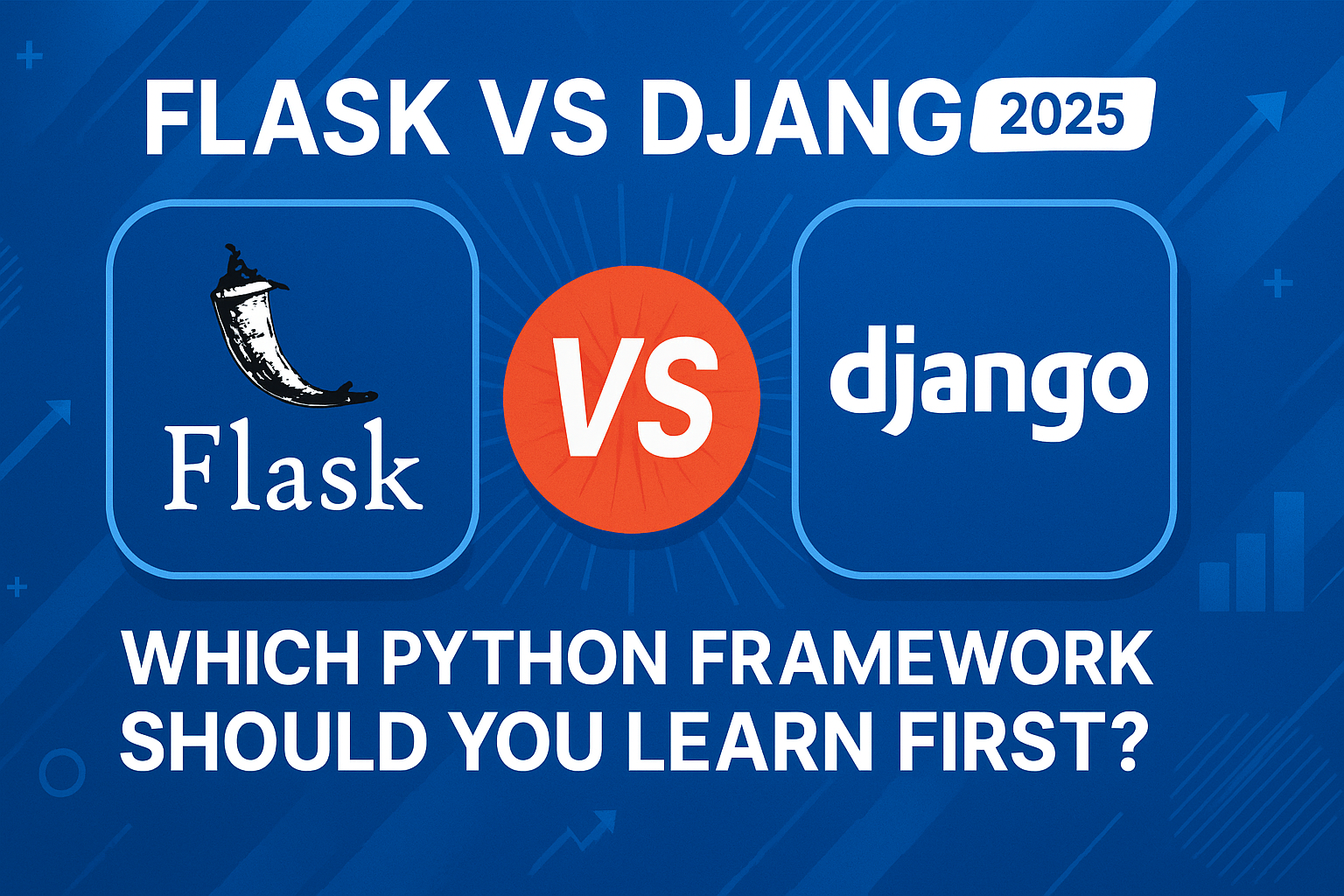 FLASK VS DJANG 2025

Flask

VS

django

WHICH PYTHON FRAMEWORK SHOULD YOU LEARN FIRST?